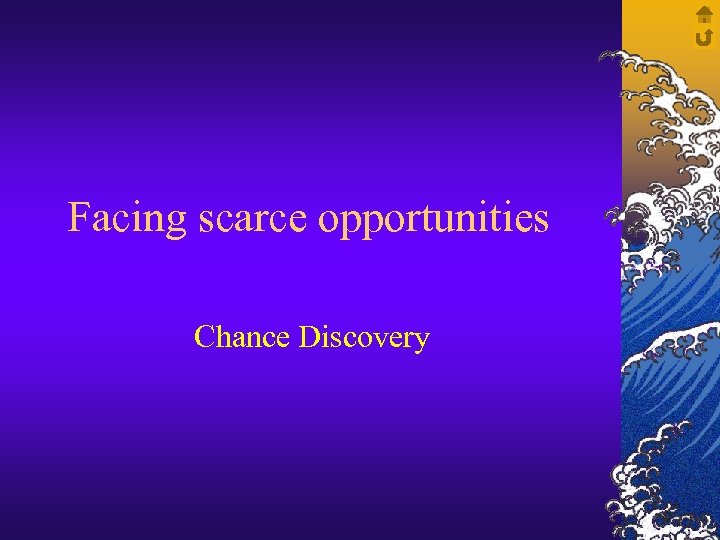 Facing scarce opportunities

Chance Discovery